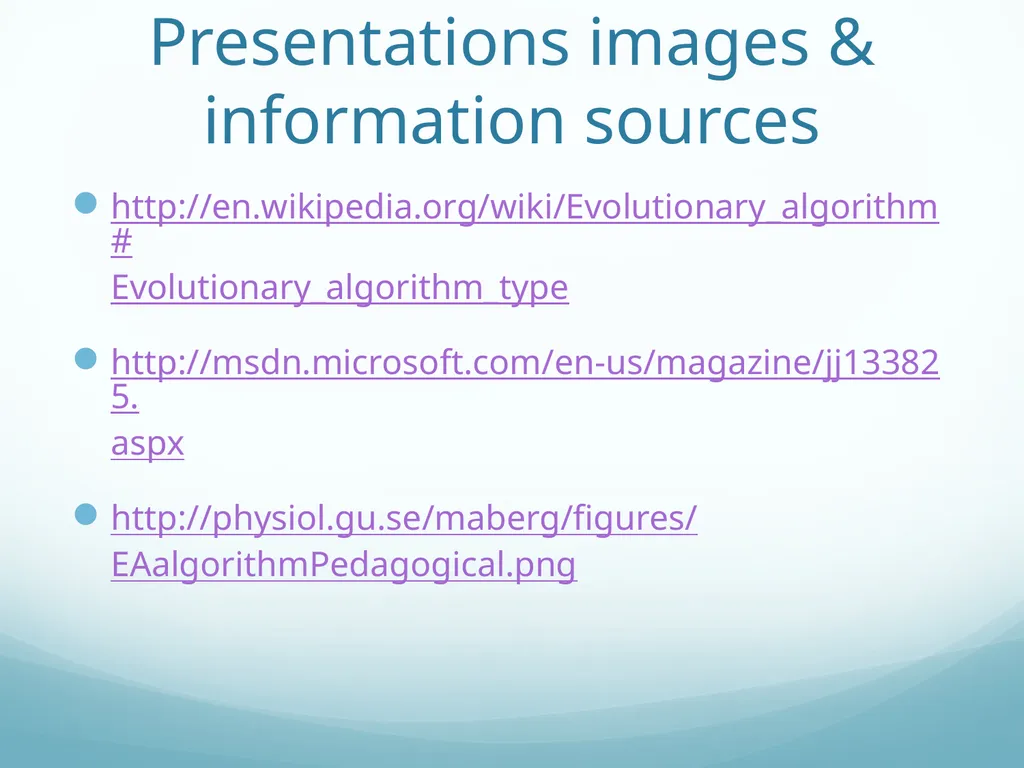 Presentations images & information sources

http://en.wikipedia.org/wiki/Evolutionary_algorithm#Evolutionary_algorithm_type

http://msdn.microsoft.com/en-us/magazine/jj133825.aspx

http://physiol.gu.se/maberg/figures/EAalgorithmPedagogical.png